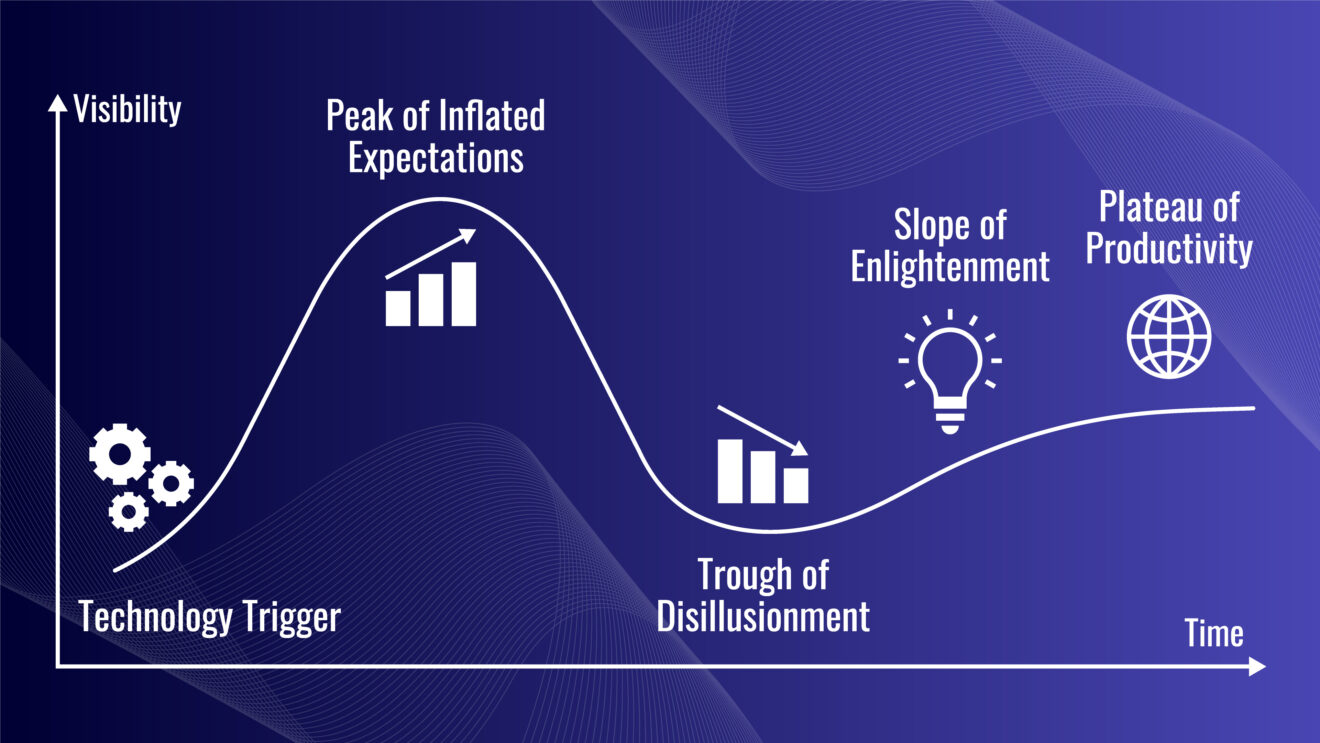 Visibility

Peak of Inflated Expectations

Slope of Enlightenment

Plateau of Productivity

Technology Trigger

Trough of Disillusionment

Time